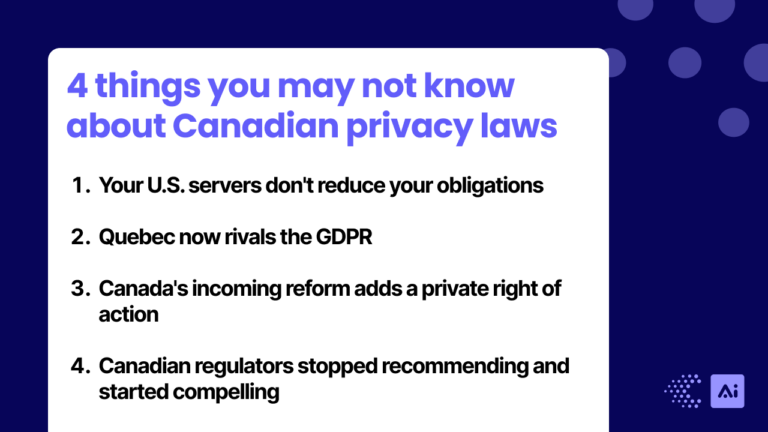 4 things you may not know about Canadian privacy laws

1. Your U.S. servers don't reduce your obligations

2. Quebec now rivals the GDPR

3. Canada's incoming reform adds a private right of action

4. Canadian regulators stopped recommending and started compelling

Ai